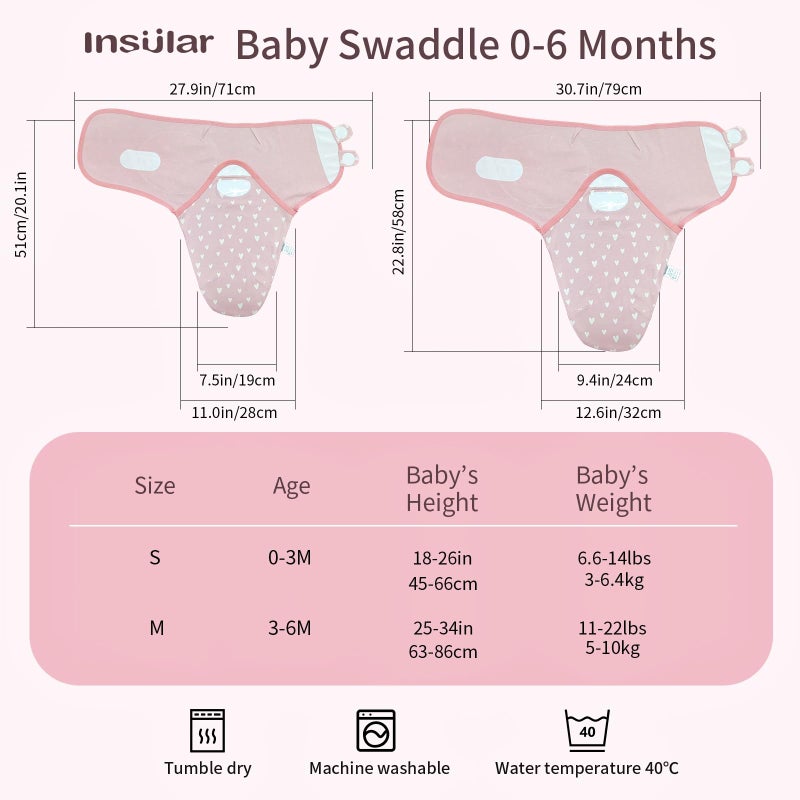 Insular Baby Swaddle 0-6 Months

27.9in/71cm

51cm/20.1in

7.5in/19cm

11.0in/28cm

30.7in/79cm

22.8in/58cm

9.4in/24cm

12.6in/32cm

| Size | Age | Baby's Height | Baby's Weight |
|---|---|---|---|
| S | 0-3M | 18-26in 45-66cm | 6.6-14lbs 3-6.4kg |
| M | 3-6M | 25-34in 63-86cm | 11-22lbs 5-10kg |

Tumble dry

Machine washable

40

Water temperature 40°C